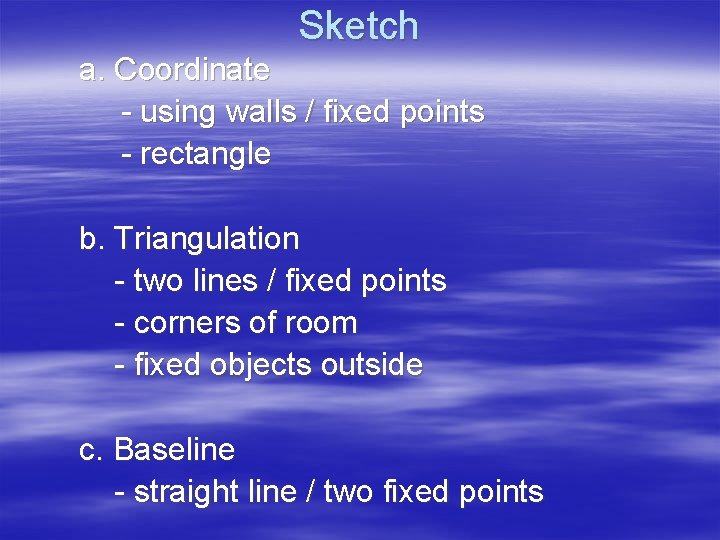 Sketch

a. Coordinate
- using walls / fixed points
- rectangle

b. Triangulation
- two lines / fixed points
- corners of room
- fixed objects outside

c. Baseline
- straight line / two fixed points